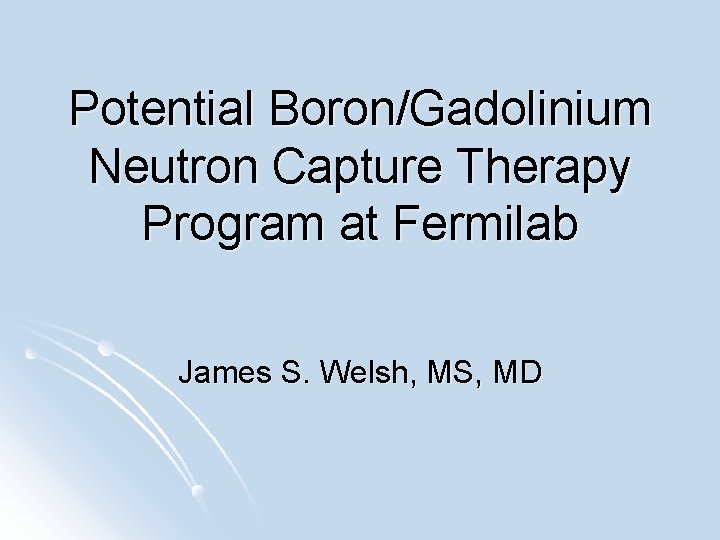 Potential Boron/Gadolinium Neutron Capture Therapy Program at Fermilab

James S. Welsh, MS, MD